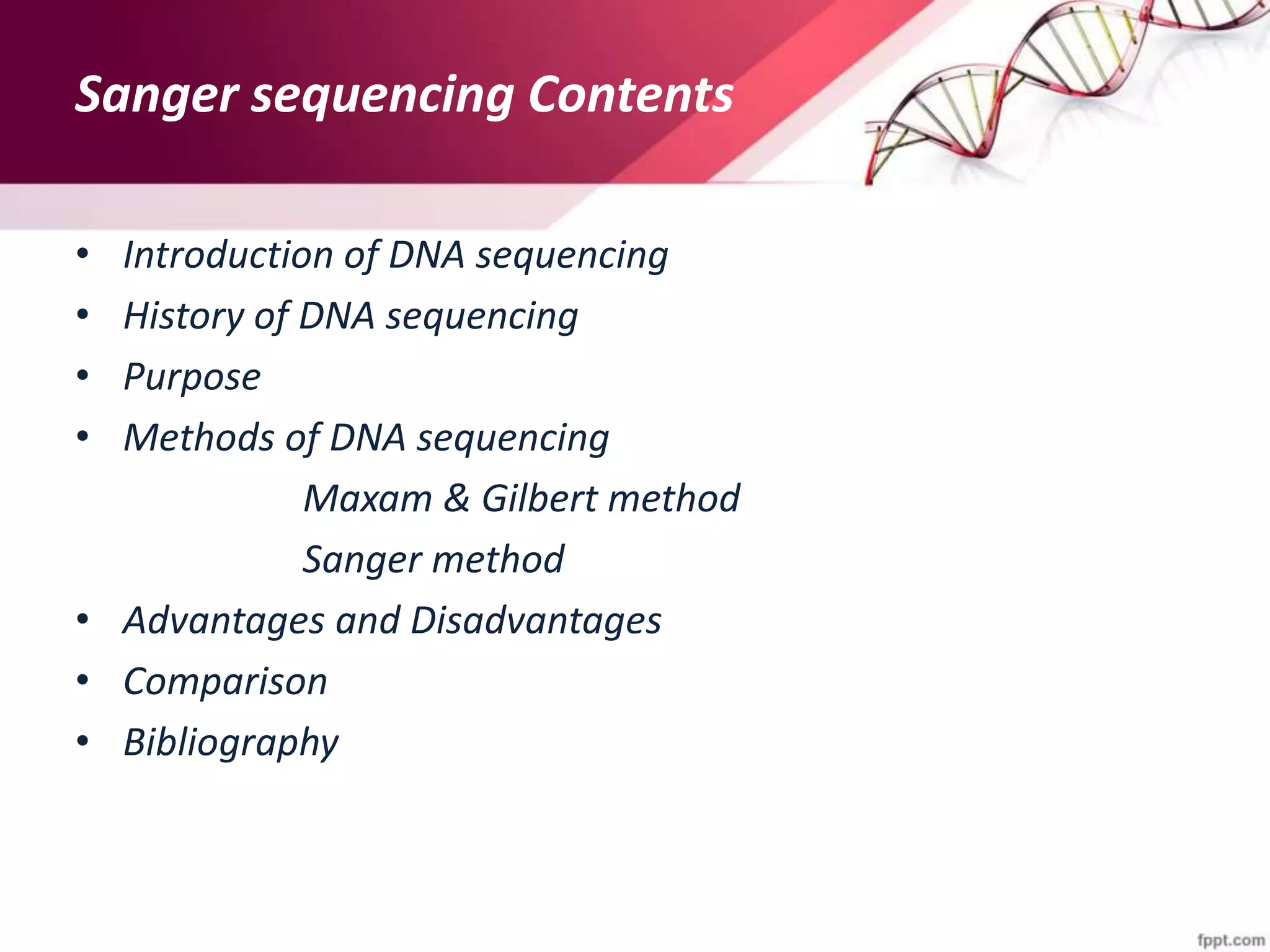 Sanger sequencing Contents

• Introduction of DNA sequencing
• History of DNA sequencing
• Purpose
• Methods of DNA sequencing
Maxam & Gilbert method
Sanger method
• Advantages and Disadvantages
• Comparison
• Bibliography

fppt.com